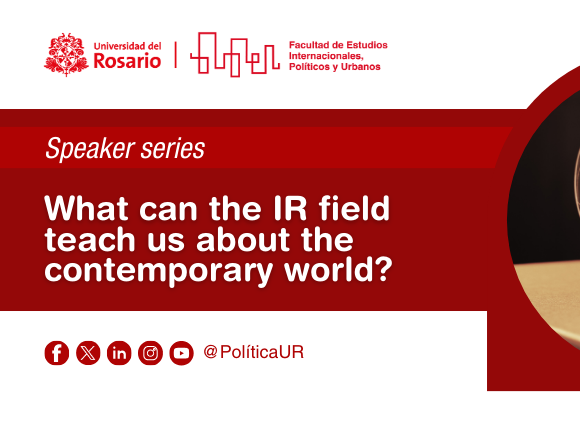 Universidad del Rosario

Facultad de Estudios Internacionales, Políticos y Urbanos

Speaker series

What can the IR field teach us about the contemporary world?

@PolíticaUR